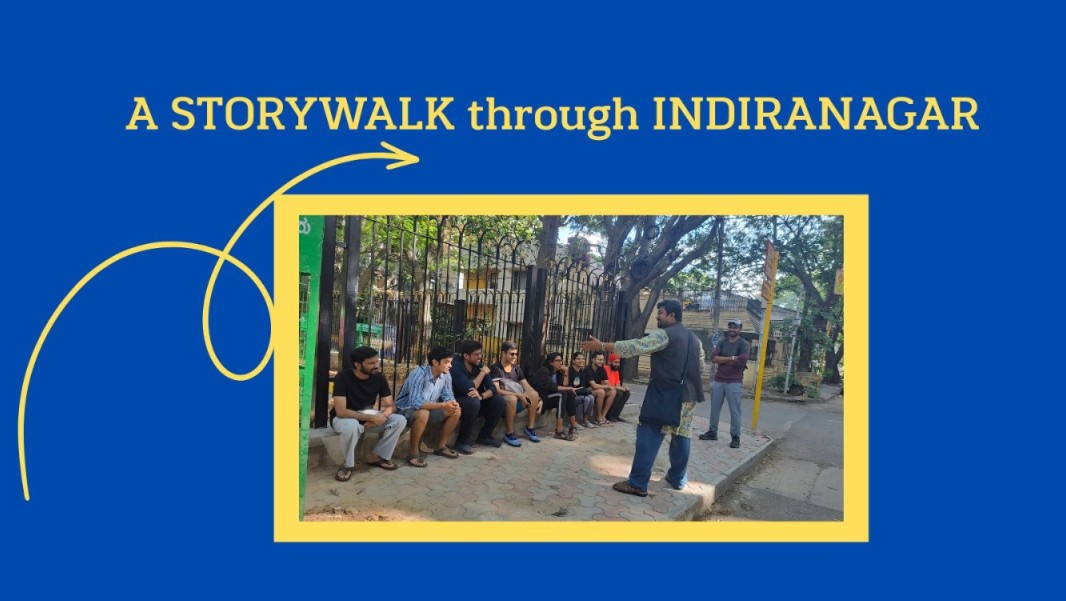 A STORYWALK through INDIRANAGAR